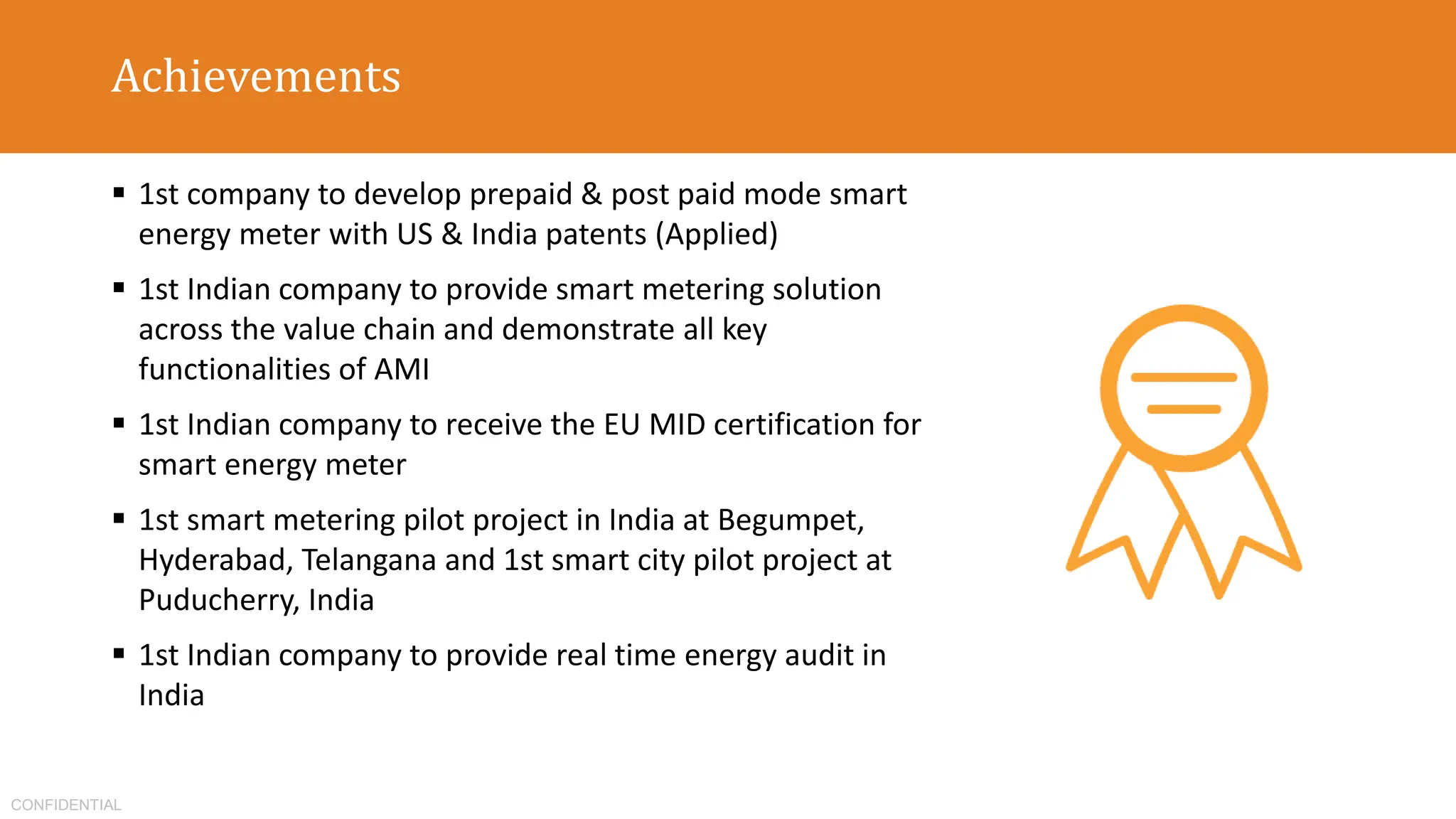 Achievements

▪ 1st company to develop prepaid & post paid mode smart energy meter with US & India patents (Applied)

▪ 1st Indian company to provide smart metering solution across the value chain and demonstrate all key functionalities of AMI

▪ 1st Indian company to receive the EU MID certification for smart energy meter

▪ 1st smart metering pilot project in India at Begumpet, Hyderabad, Telangana and 1st smart city pilot project at Puducherry, India

▪ 1st Indian company to provide real time energy audit in India

CONFIDENTIAL